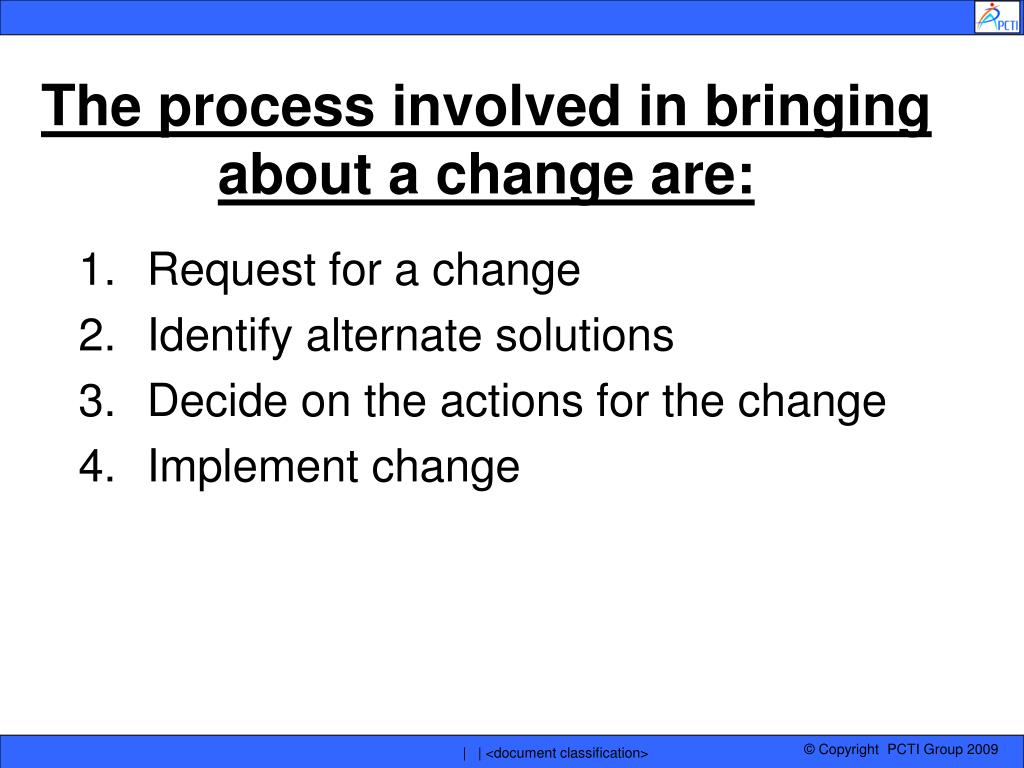 PCTI

The process involved in bringing about a change are:

1. Request for a change
2. Identify alternate solutions
3. Decide on the actions for the change
4. Implement change

| | <document classification>

© Copyright PCTI Group 2009